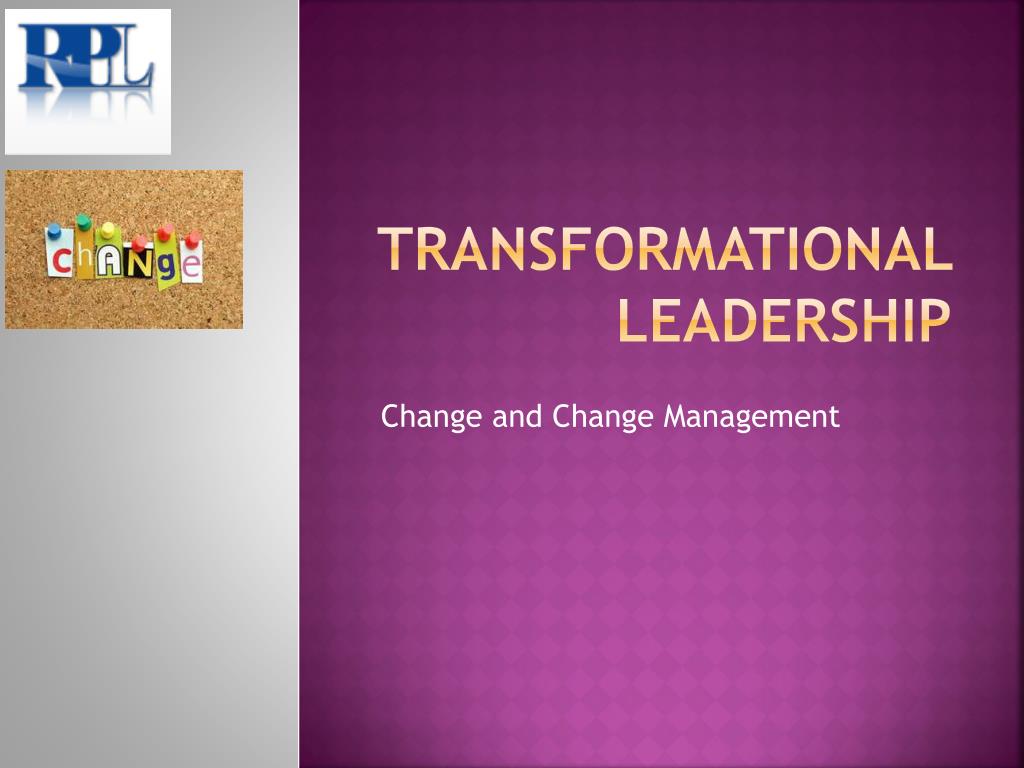 RPL

chANge

TRANSFORMATIONAL LEADERSHIP

Change and Change Management